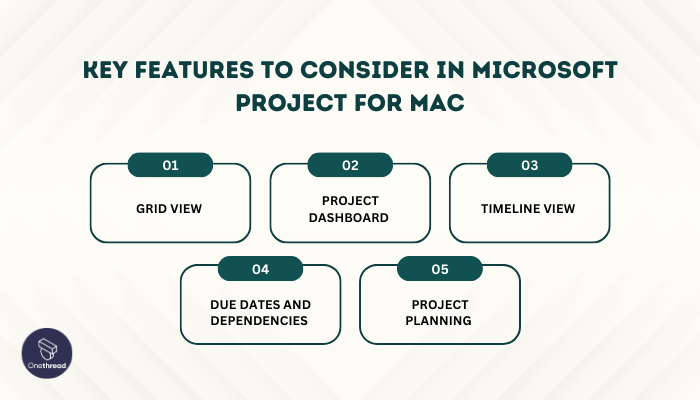 KEY FEATURES TO CONSIDER IN MICROSOFT PROJECT FOR MAC

01
GRID VIEW

02
PROJECT DASHBOARD

03
TIMELINE VIEW

04
DUE DATES AND DEPENDENCIES

05
PROJECT PLANNING

Onethread